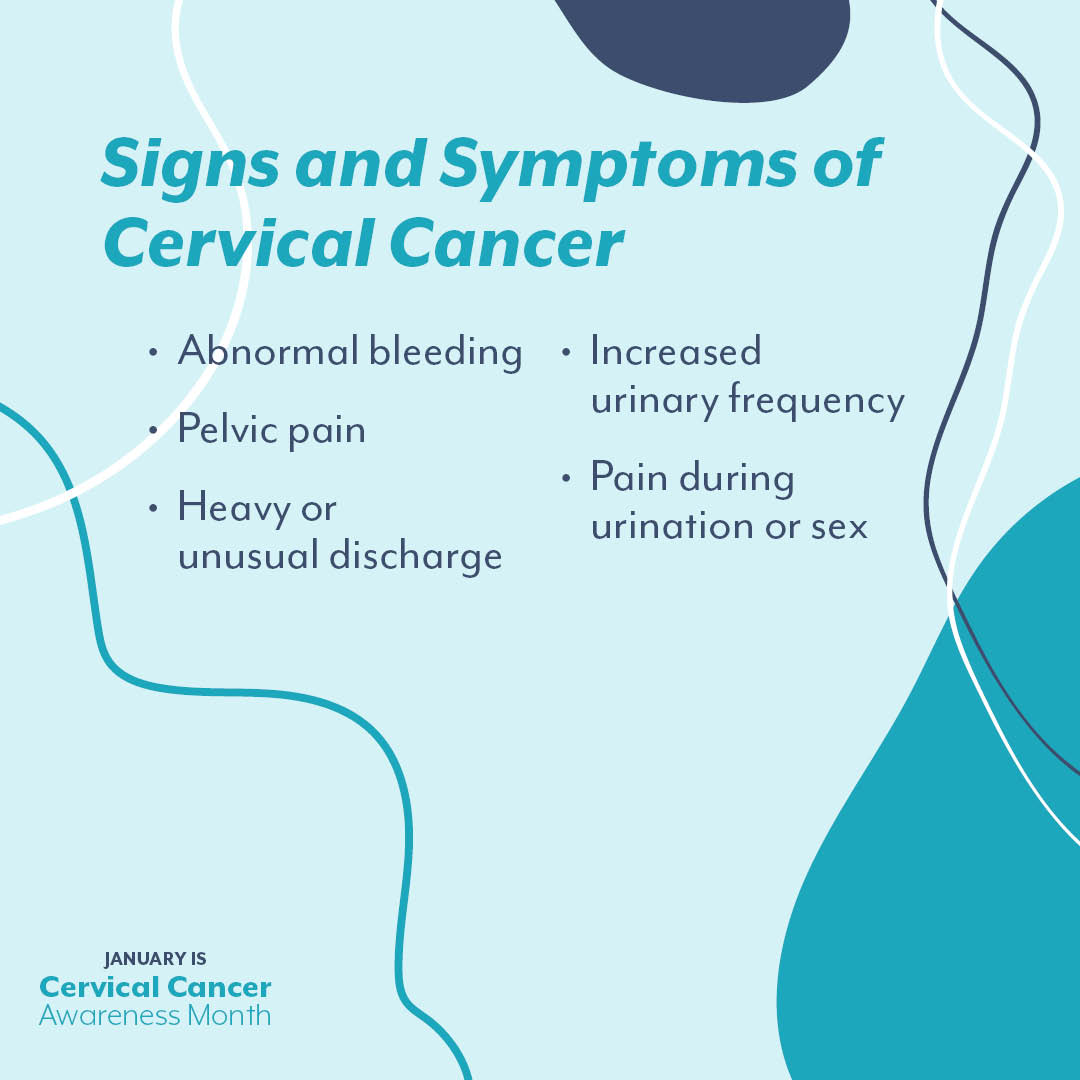 Signs and Symptoms of Cervical Cancer

• Abnormal bleeding
• Pelvic pain
• Heavy or unusual discharge

• Increased urinary frequency
• Pain during urination or sex

JANUARY IS
Cervical Cancer
Awareness Month